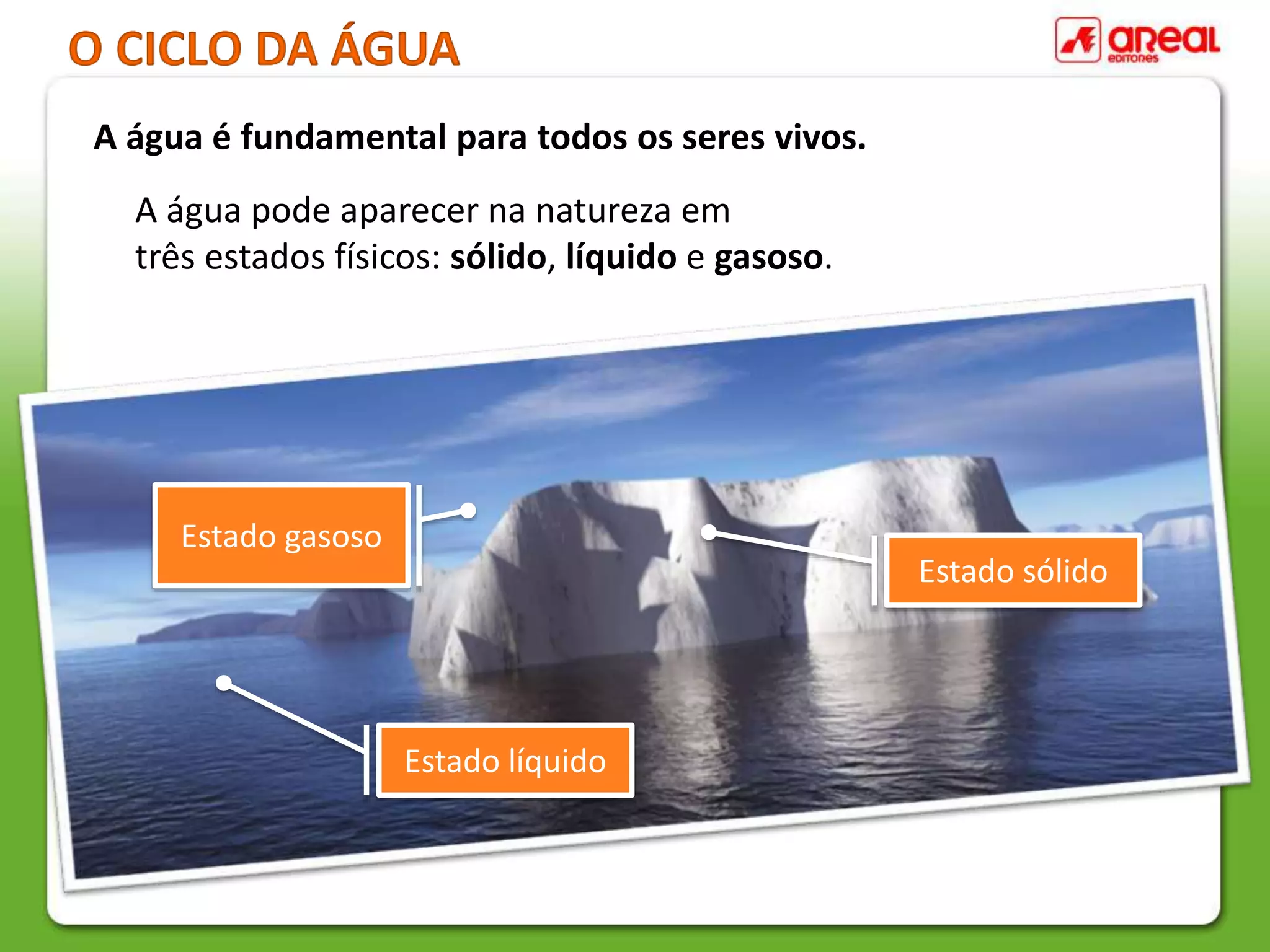 O CICLO DA ÁGUA

areal editores

A água é fundamental para todos os seres vivos.

A água pode aparecer na natureza em três estados físicos: sólido, líquido e gasoso.

Estado gasoso

Estado sólido

Estado líquido